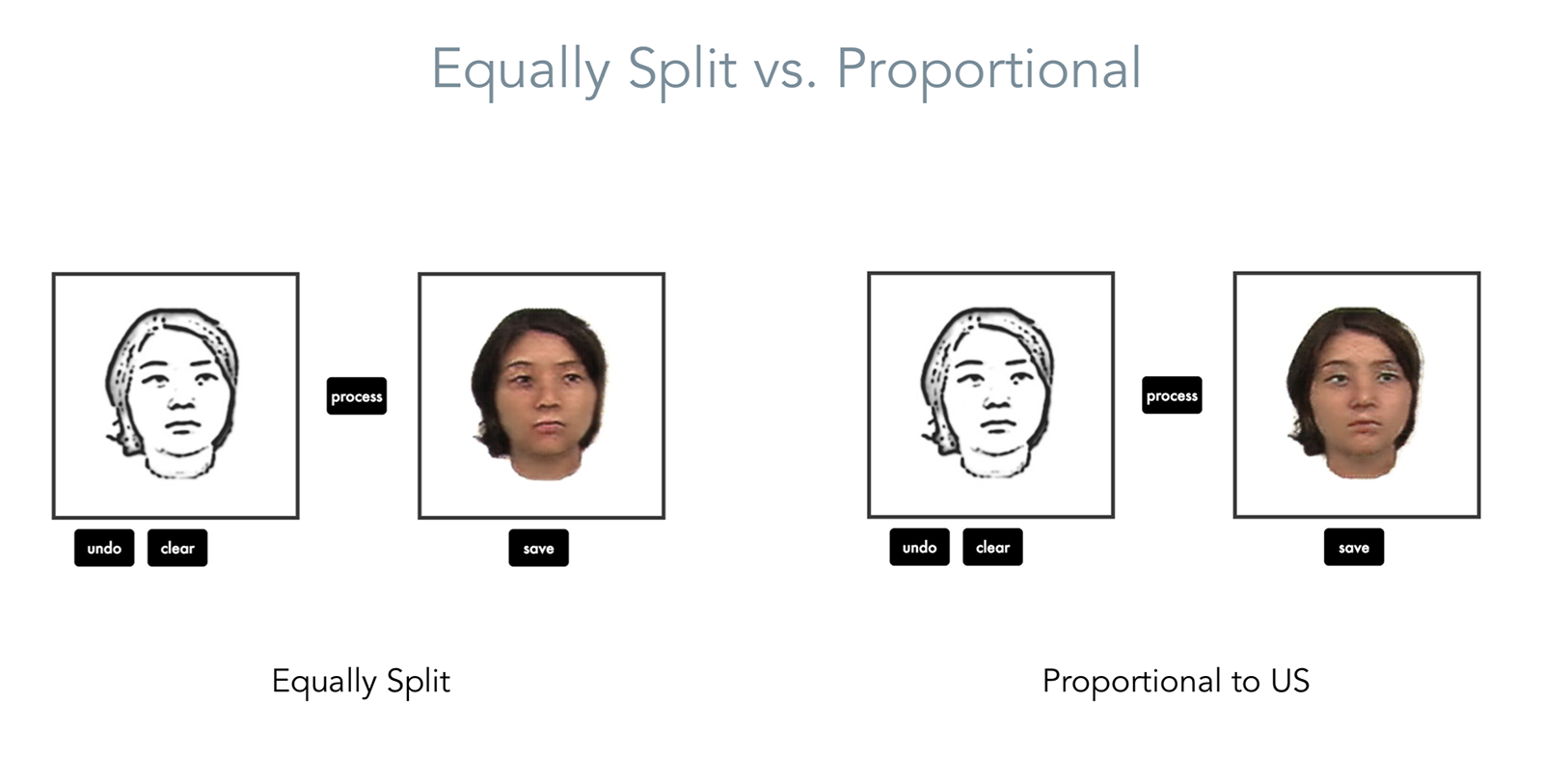 Equally Split vs. Proportional

process

undo clear

save

Equally Split

process

undo clear

save

Proportional to US